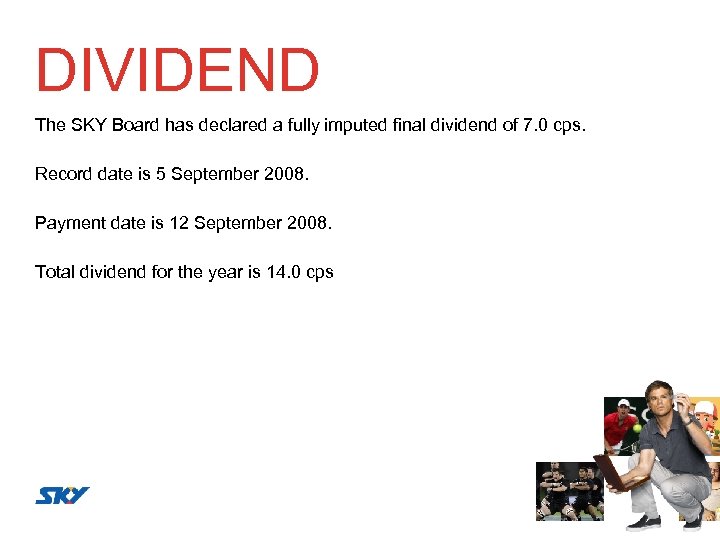 DIVIDEND

The SKY Board has declared a fully imputed final dividend of 7.0 cps.

Record date is 5 September 2008.

Payment date is 12 September 2008.

Total dividend for the year is 14.0 cps

SKY